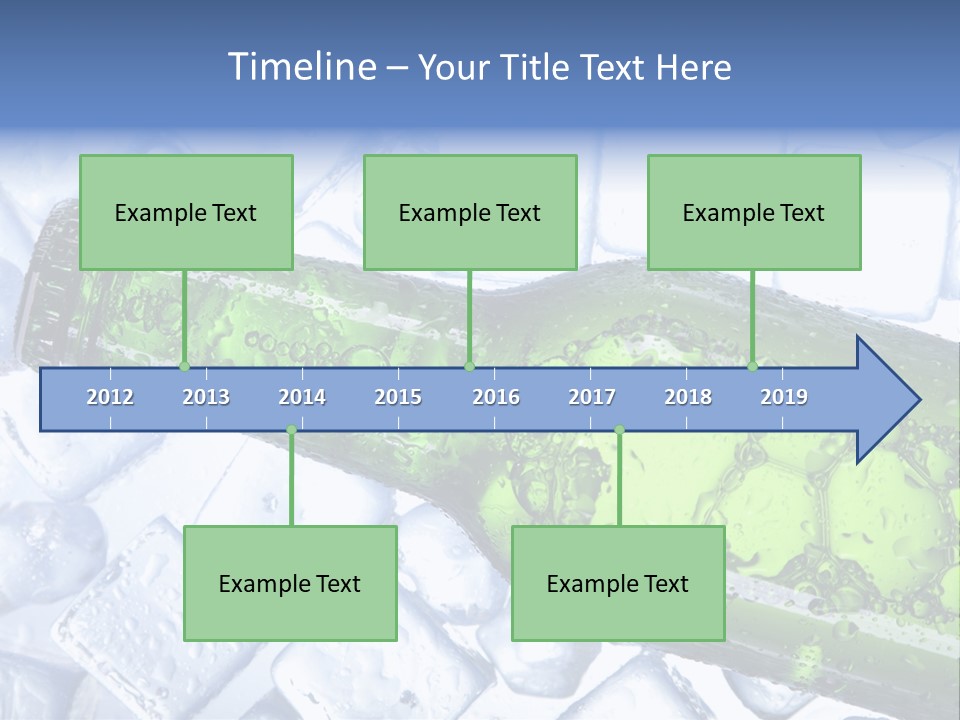 Timeline – Your Title Text Here

Example Text

Example Text

Example Text

2012 2013 2014 2015 2016 2017 2018 2019

Example Text

Example Text